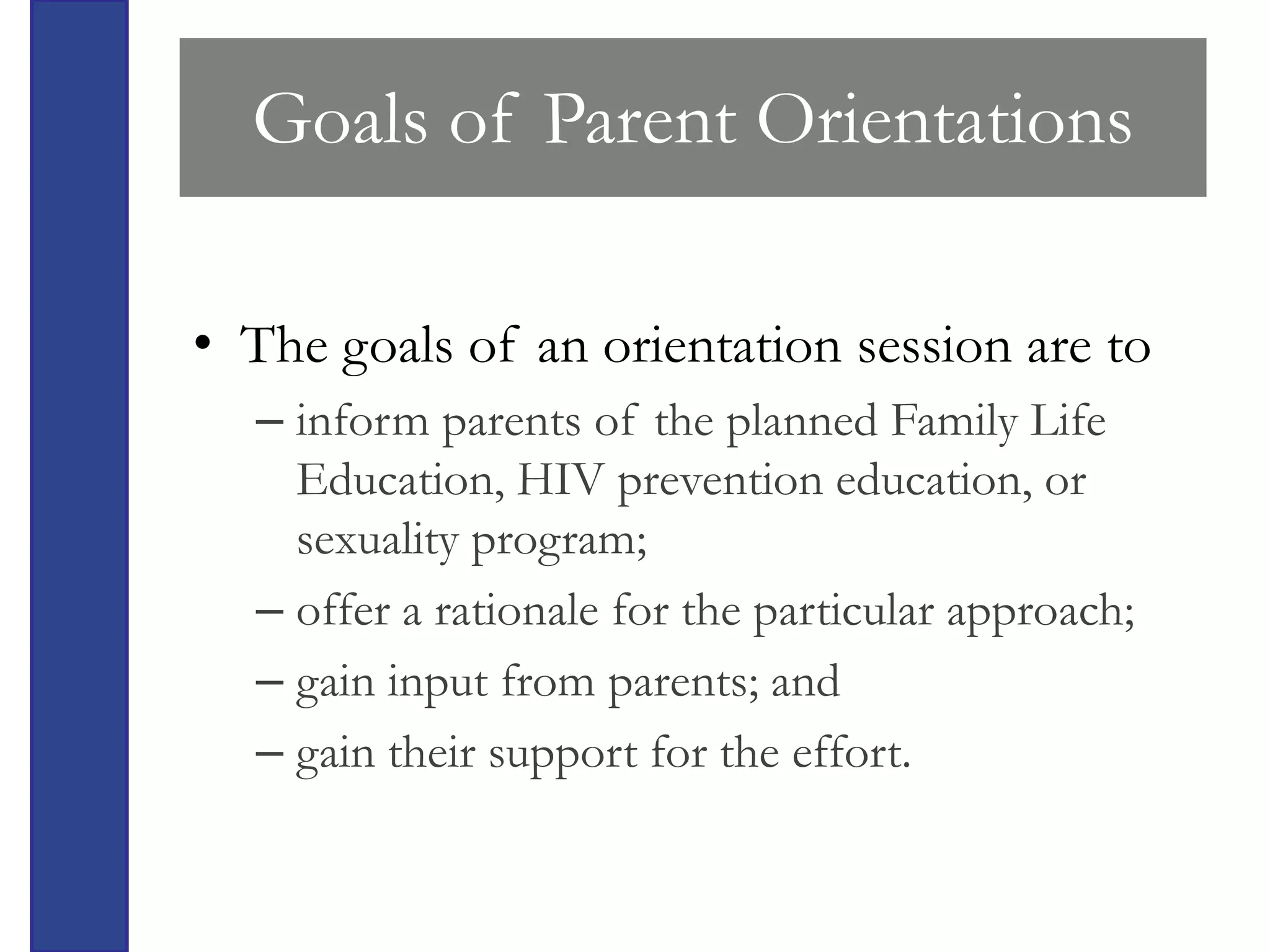 Goals of Parent Orientations

• The goals of an orientation session are to
– inform parents of the planned Family Life Education, HIV prevention education, or sexuality program;
– offer a rationale for the particular approach;
– gain input from parents; and
– gain their support for the effort.